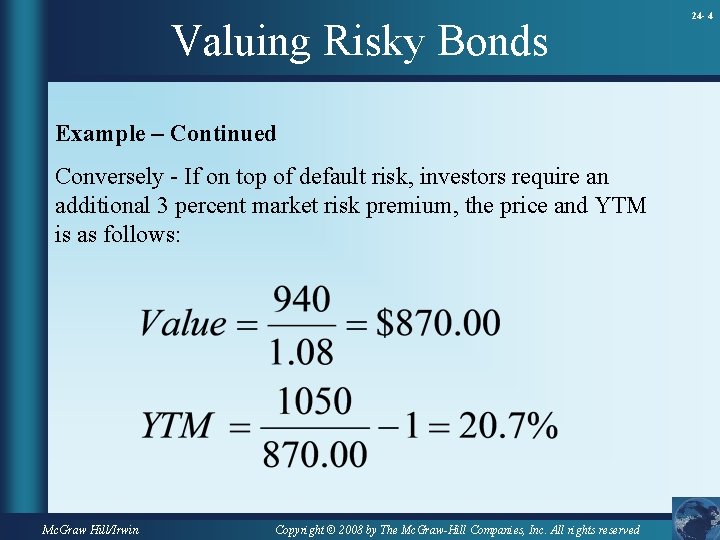 24- 4

Valuing Risky Bonds

Example – Continued

Conversely - If on top of default risk, investors require an additional 3 percent market risk premium, the price and YTM is as follows:

$Value = \frac{940}{1.08} = \$870.00$

$YTM = \frac{1050}{870.00} - 1 = 20.7\%$

McGraw Hill/Irwin

Copyright © 2008 by The McGraw-Hill Companies, Inc. All rights reserved